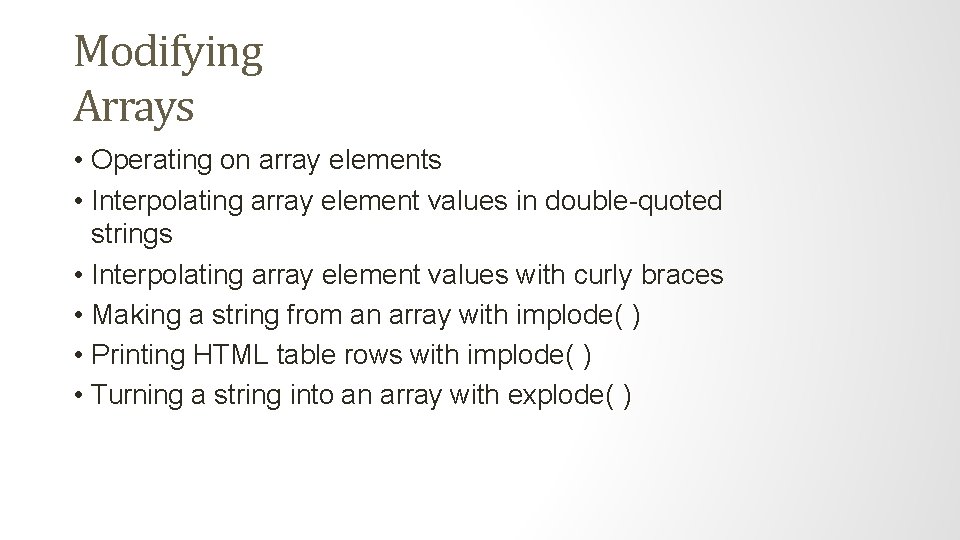 Modifying Arrays

• Operating on array elements
• Interpolating array element values in double-quoted strings
• Interpolating array element values with curly braces
• Making a string from an array with implode( )
• Printing HTML table rows with implode( )
• Turning a string into an array with explode( )